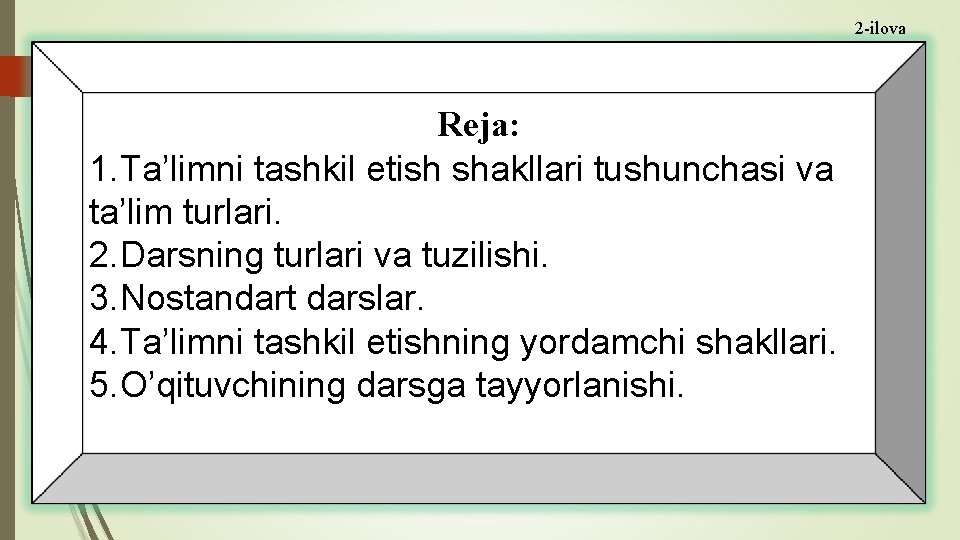 2-ilova

Reja:

1.Ta’limni tashkil etish shakllari tushunchasi va ta’lim turlari.
2.Darsning turlari va tuzilishi.
3.Nostandart darslar.
4.Ta’limni tashkil etishning yordamchi shakllari.
5.O’qituvchining darsga tayyorlanishi.